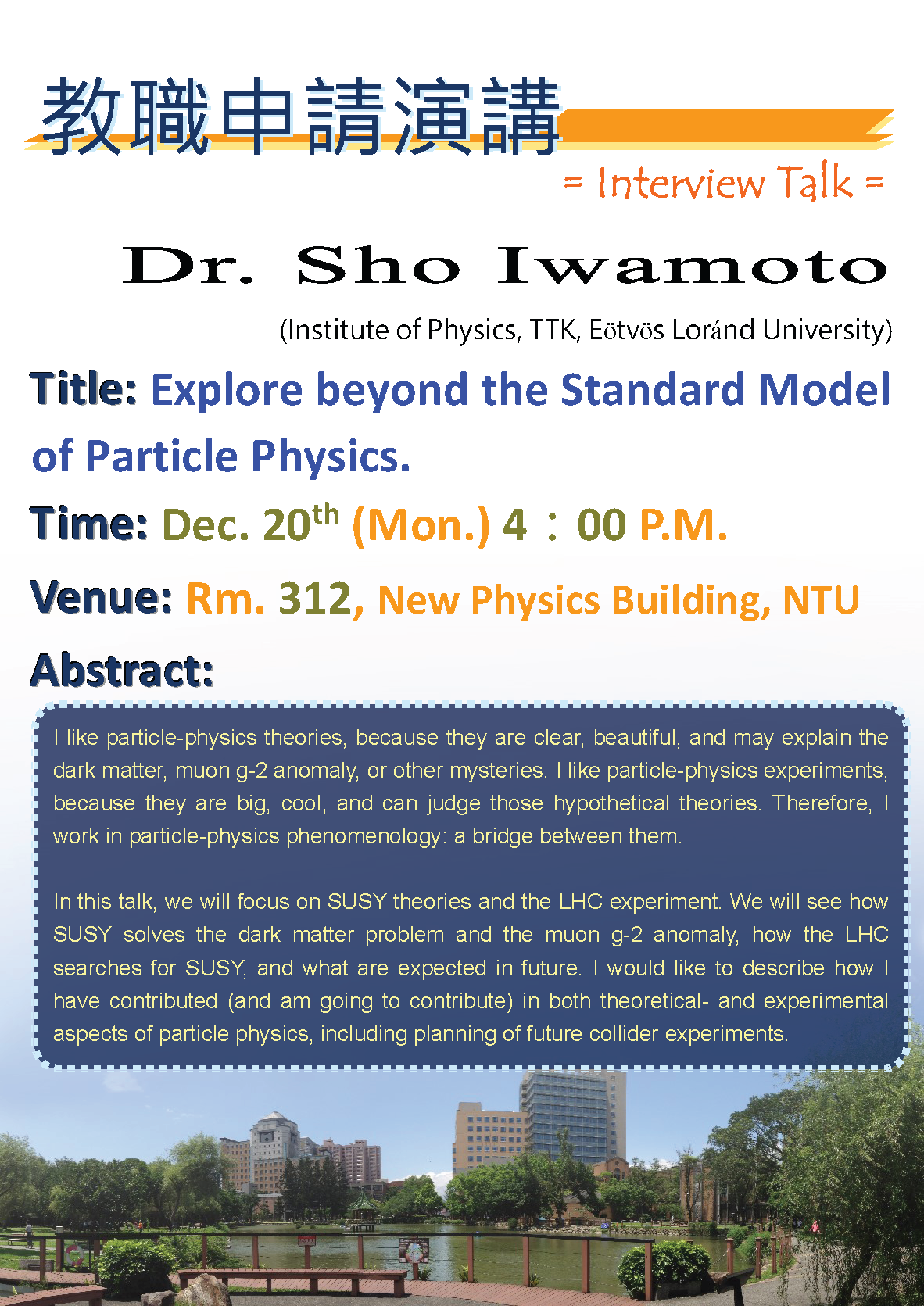 教職申請演講

= Interview Talk =

Dr. Sho Iwamoto

(Institute of Physics, TTK, Eötvös Loránd University)

Title: Explore beyond the Standard Model of Particle Physics.

Time: Dec. 20$^{th}$ (Mon.) 4：00 P.M.

Venue: Rm. 312, New Physics Building, NTU

Abstract:

I like particle-physics theories, because they are clear, beautiful, and may explain the dark matter, muon g-2 anomaly, or other mysteries. I like particle-physics experiments, because they are big, cool, and can judge those hypothetical theories. Therefore, I work in particle-physics phenomenology: a bridge between them.

In this talk, we will focus on SUSY theories and the LHC experiment. We will see how SUSY solves the dark matter problem and the muon g-2 anomaly, how the LHC searches for SUSY, and what are expected in future. I would like to describe how I have contributed (and am going to contribute) in both theoretical- and experimental aspects of particle physics, including planning of future collider experiments.